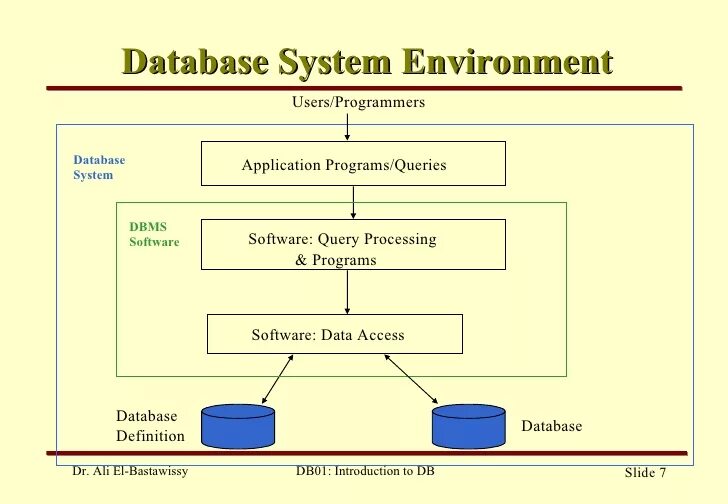 Database System Environment

Users/Programmers

Database System

Application Programs/Queries

DBMS Software

Software: Query Processing & Programs

Software: Data Access

Database Definition

Database

Dr. Ali El-Bastawissy

DB01: Introduction to DB

Slide 7